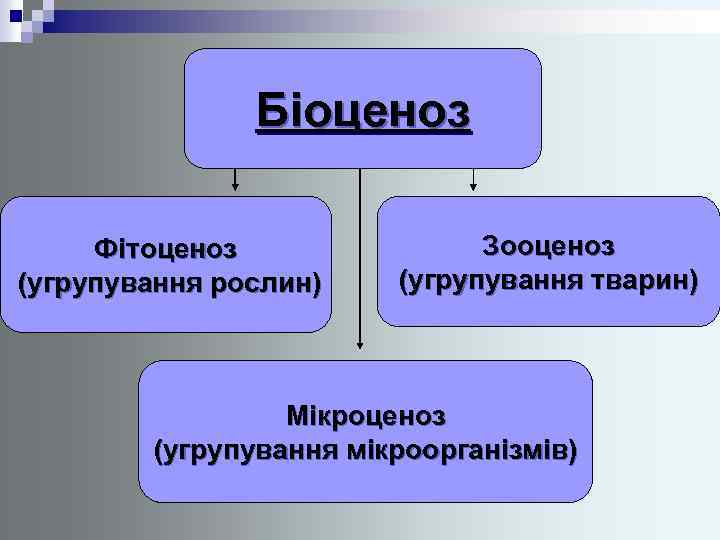 Біоценоз

Фітоценоз
(угрупування рослин)

Зооценоз
(угрупування тварин)

Мікроценоз
(угрупування мікроорганізмів)